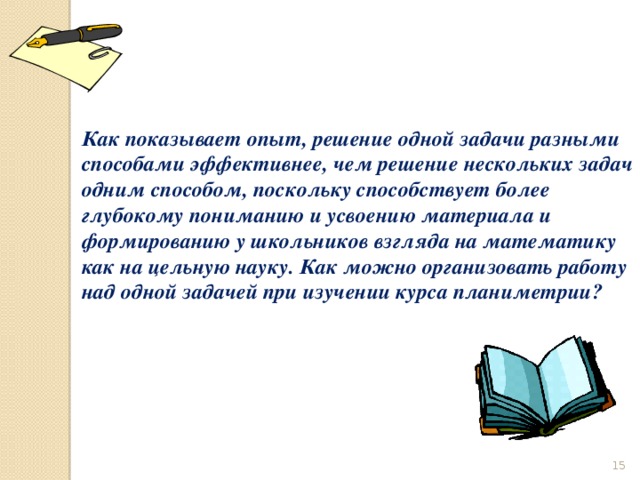 Как показывает опыт, решение одной задачи разными способами эффективнее, чем решение нескольких задач одним способом, поскольку способствует более глубокому пониманию и усвоению материала и формированию у школьников взгляда на математику как на цельную науку. Как можно организовать работу над одной задачей при изучении курса планиметрии?

15